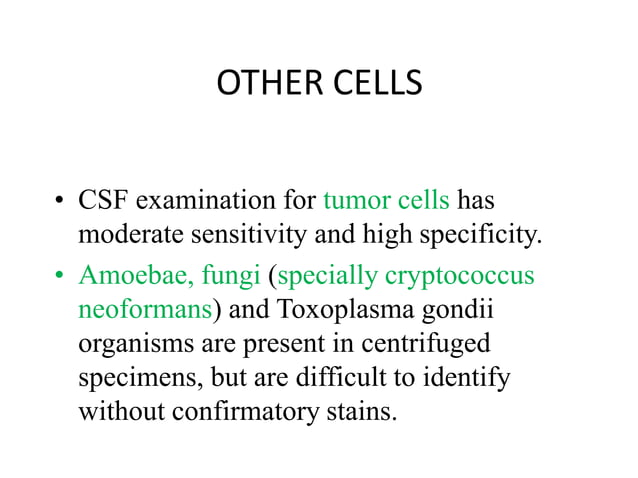 OTHER CELLS

• CSF examination for tumor cells has moderate sensitivity and high specificity.

• Amoebae, fungi (specially cryptococcus neoformans) and Toxoplasma gondii organisms are present in centrifuged specimens, but are difficult to identify without confirmatory stains.